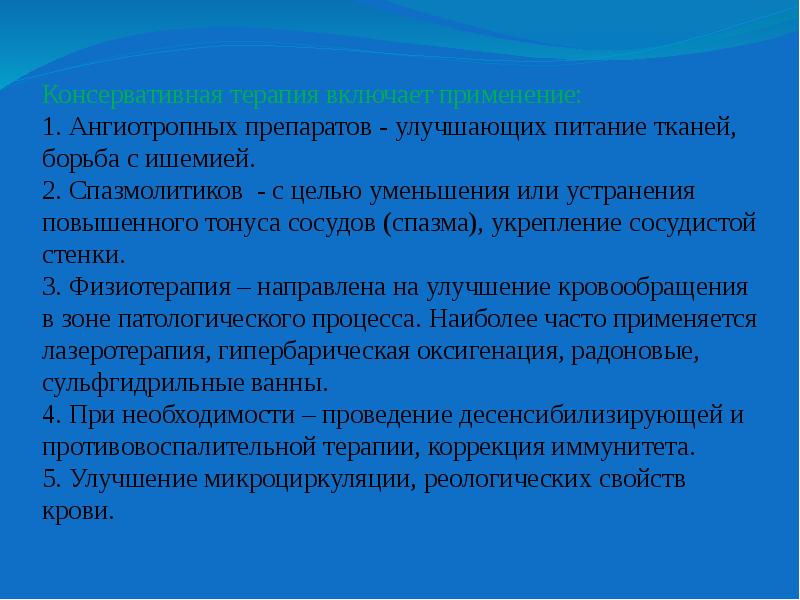 Консервативная терапия включает применение:
1. Ангиотропных препаратов - улучшающих питание тканей, борьба с ишемией.
2. Спазмолитиков - с целью уменьшения или устранения повышенного тонуса сосудов (спазма), укрепление сосудистой стенки.
3. Физиотерапия – направлена на улучшение кровообращения в зоне патологического процесса. Наиболее часто применяется лазеротерапия, гипербарическая оксигенация, радоновые, сульфгидрильные ванны.
4. При необходимости – проведение десенсибилизирующей и противовоспалительной терапии, коррекция иммунитета.
5. Улучшение микроциркуляции, реологических свойств крови.